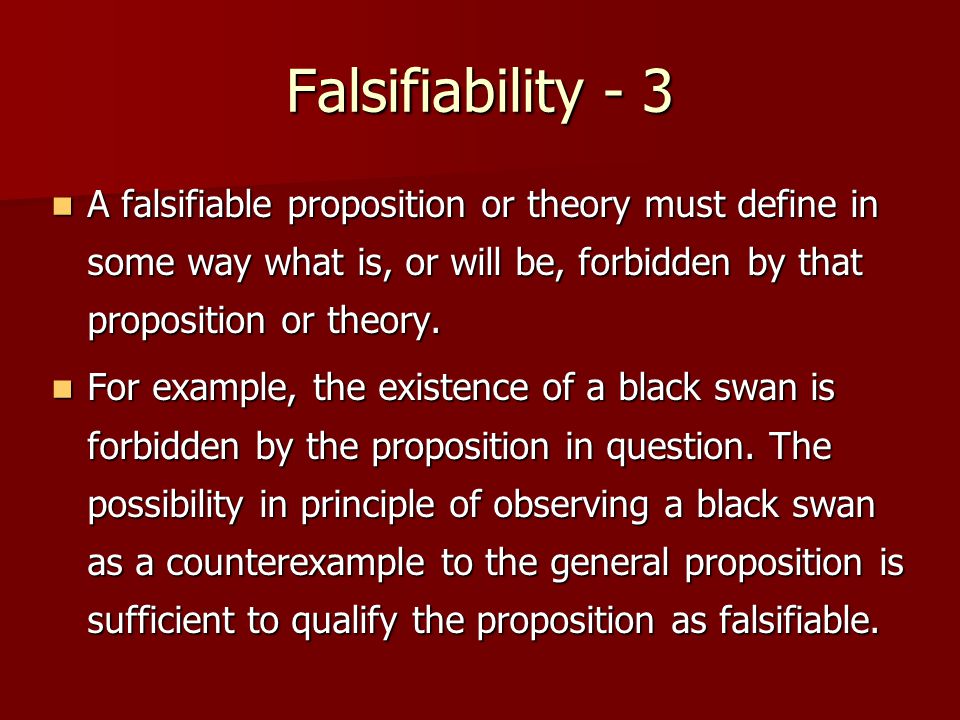 Falsifiability - 3

A falsifiable proposition or theory must define in some way what is, or will be, forbidden by that proposition or theory.

For example, the existence of a black swan is forbidden by the proposition in question. The possibility in principle of observing a black swan as a counterexample to the general proposition is sufficient to qualify the proposition as falsifiable.